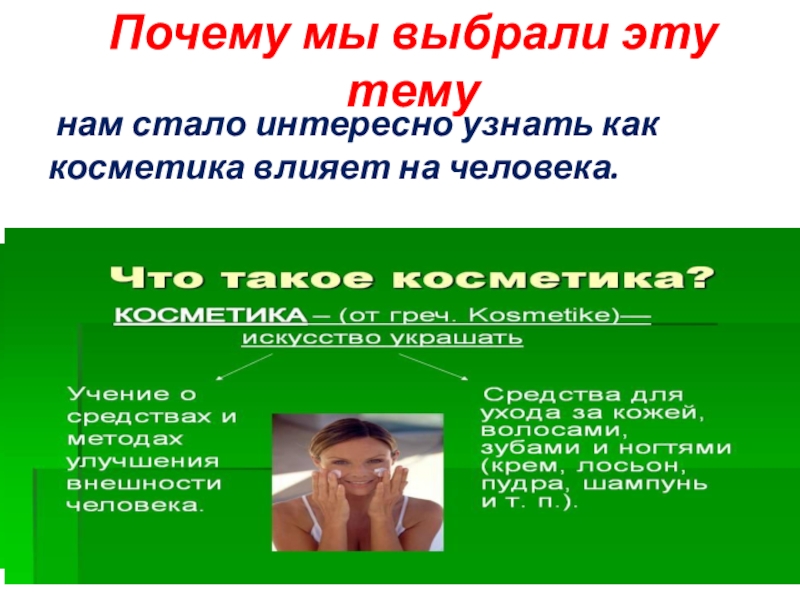 Почему мы выбрали эту тему

нам стало интересно узнать как косметика влияет на человека.

Что такое косметика?

КОСМЕТИКА – (от греч. Kosmetike)— искусство украшать

Учение о средствах и методах улучшения внешности человека.

Средства для ухода за кожей, волосами, зубами и ногтями (крем, лосьон, пудра, шампунь и т. п.).